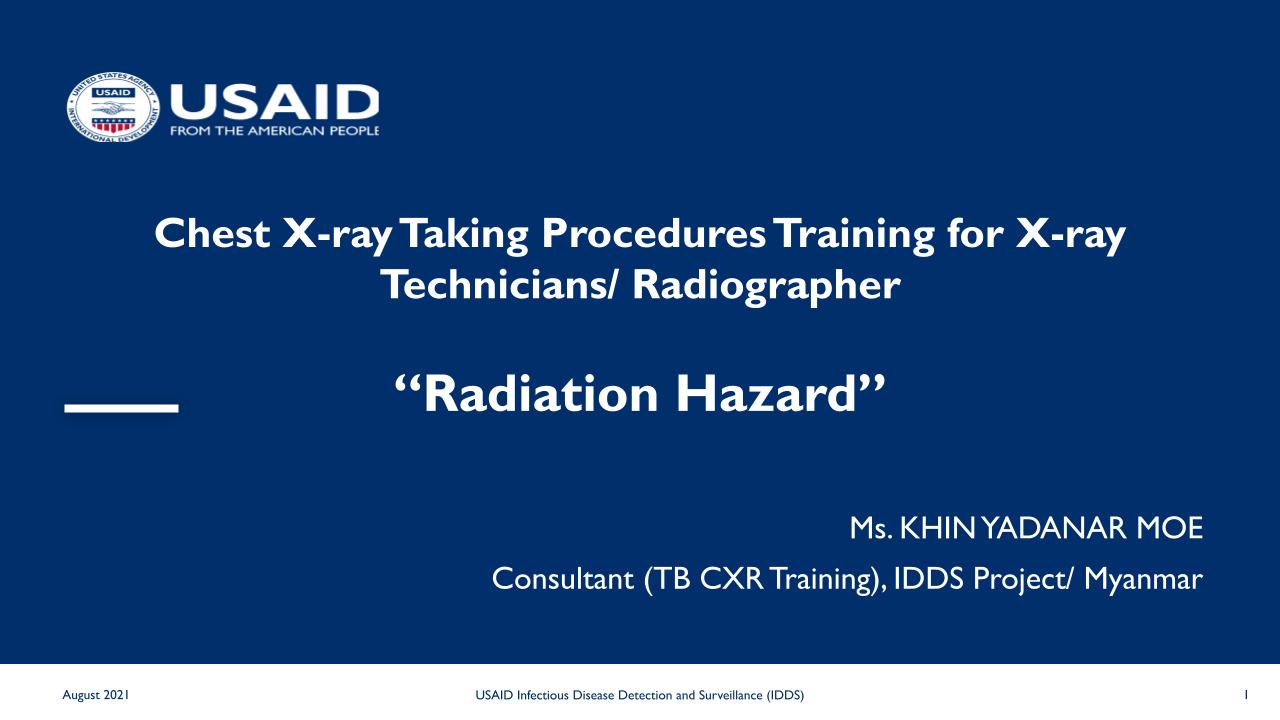 UNITED STATES AGENCY INTERNATIONAL DEVELOPMENT USAID

USAID
FROM THE AMERICAN PEOPLE

Chest X-ray Taking Procedures Training for X-ray Technicians/ Radiographer

“Radiation Hazard”

Ms. KHIN YADANAR MOE

Consultant (TB CXR Training), IDDS Project/ Myanmar

August 2021

USAID Infectious Disease Detection and Surveillance (IDDS)

1